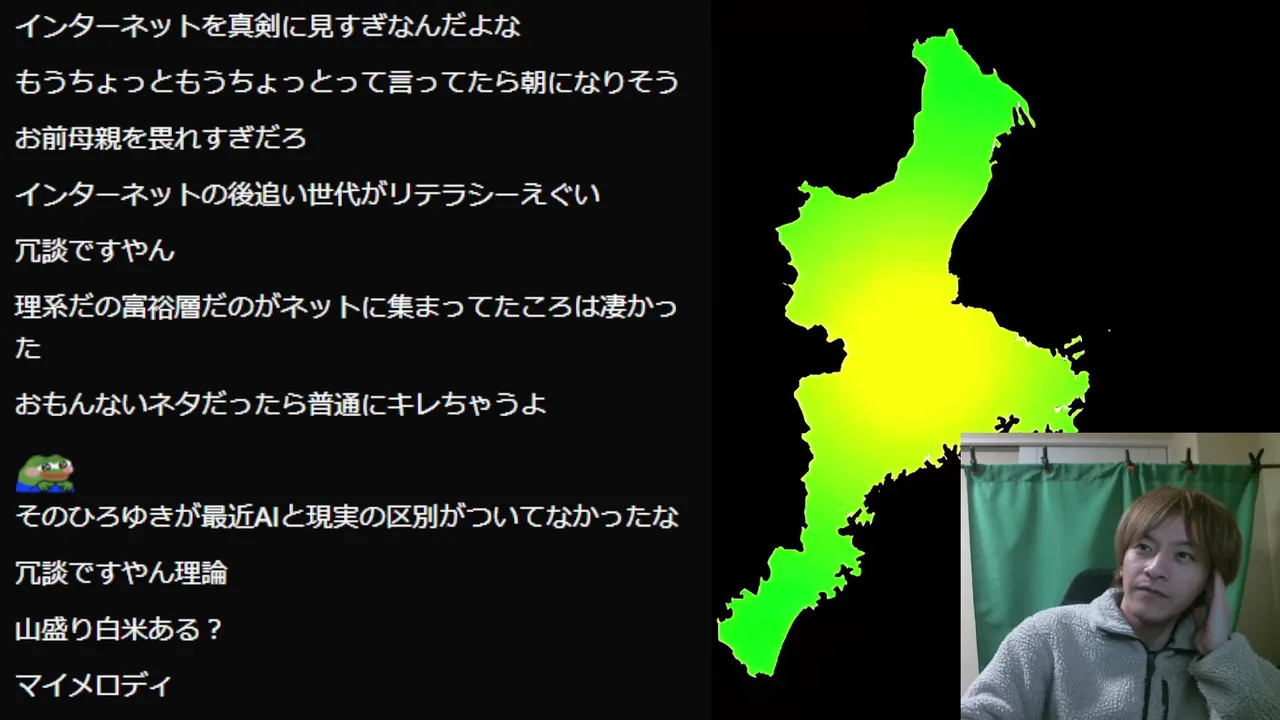 インターネットを真剣に見すぎなんだよな

もうちょっともうちょっとって言ってたら朝になりそう

お前母親を畏れすぎだろ

インターネットの後追い世代がリテラシーえぐい

冗談ですやん

理系だの富裕層だのがネットに集まってたころは凄かった

おもんないネタだったら普通にキレちゃうよ

そのひろゆきが最近AIと現実の区別がついてなかったな

冗談ですやん理論

山盛り白米ある？

マイメロディ